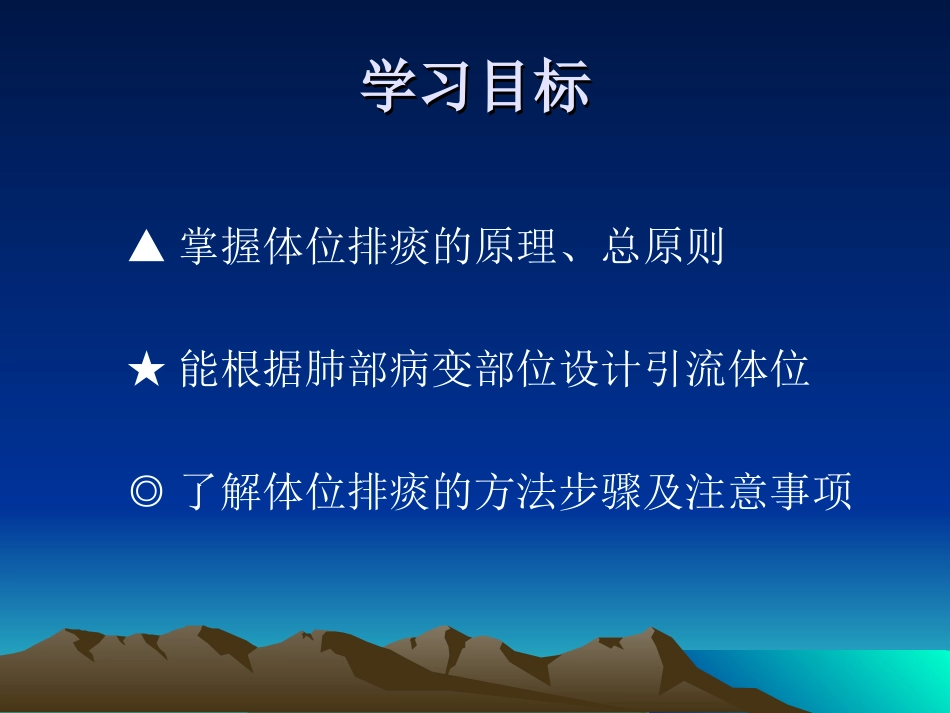 学习目标

▲ 掌握体位排痰的原理、总原则

★ 能根据肺部病变部位设计引流体位

◎ 了解体位排痰的方法步骤及注意事项